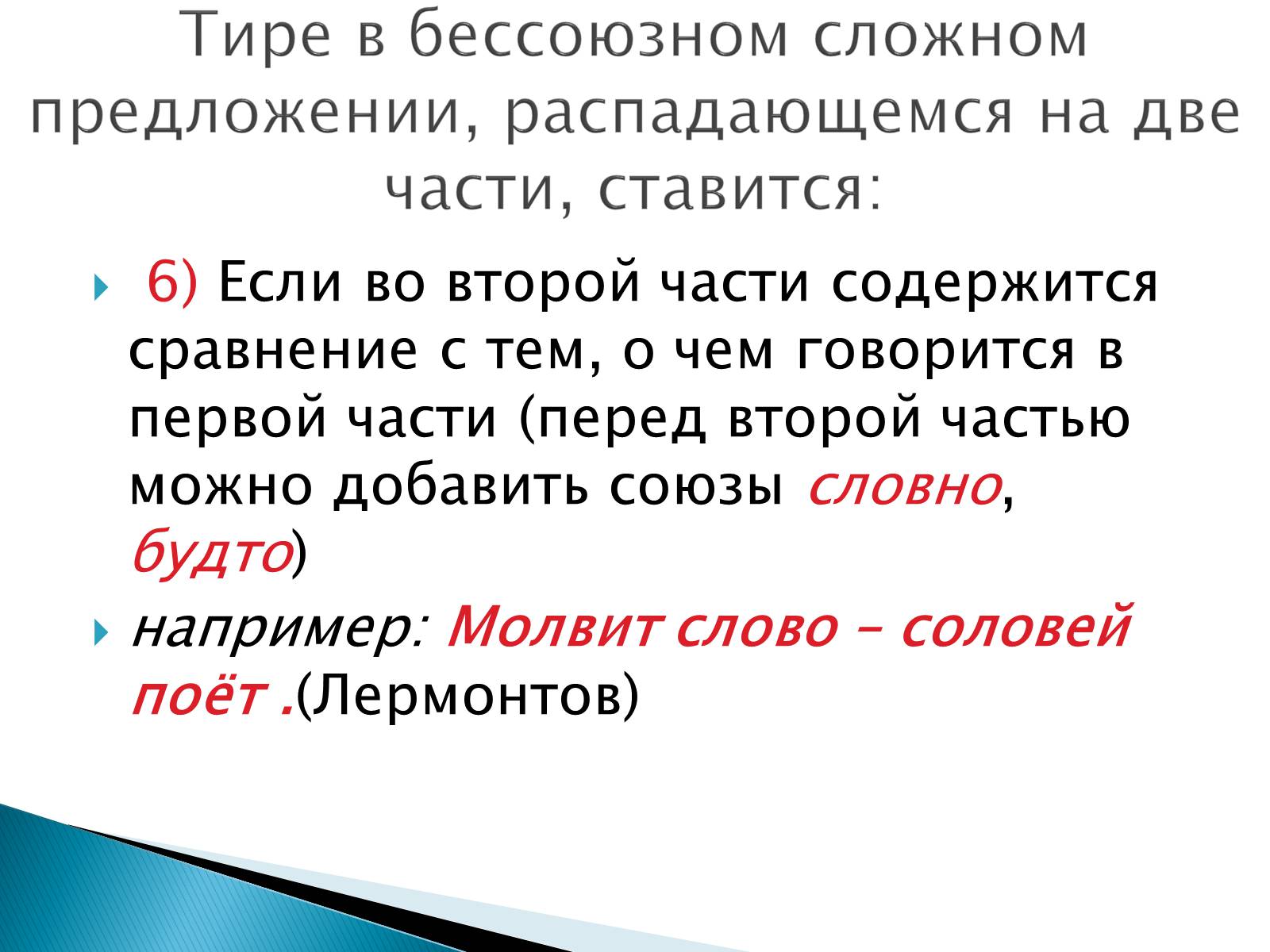 Тире в бессоюзном сложном предложении, распадающемся на две части, ставится:

6) Если во второй части содержится сравнение с тем, о чем говорится в первой части (перед второй частью можно добавить союзы словно, будто)

например: Молвит слово – соловей поёт .(Лермонтов)